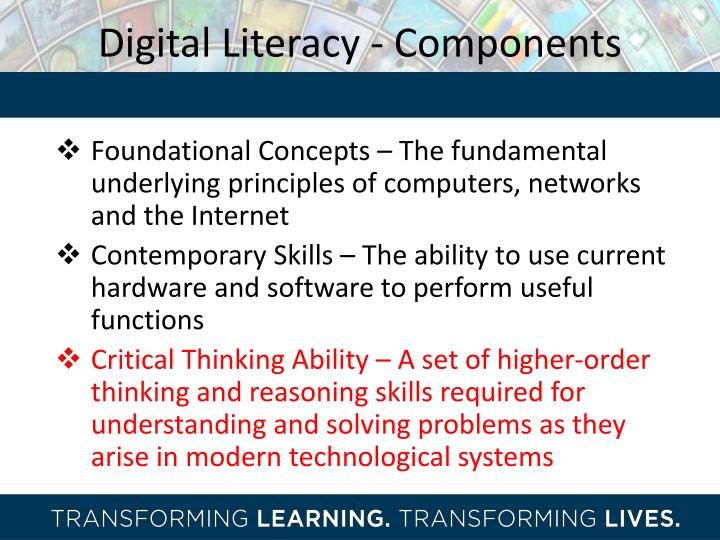 Digital Literacy - Components

❖ Foundational Concepts – The fundamental underlying principles of computers, networks and the Internet

❖ Contemporary Skills – The ability to use current hardware and software to perform useful functions

❖ Critical Thinking Ability – A set of higher-order thinking and reasoning skills required for understanding and solving problems as they arise in modern technological systems

TRANSFORMING LEARNING. TRANSFORMING LIVES.